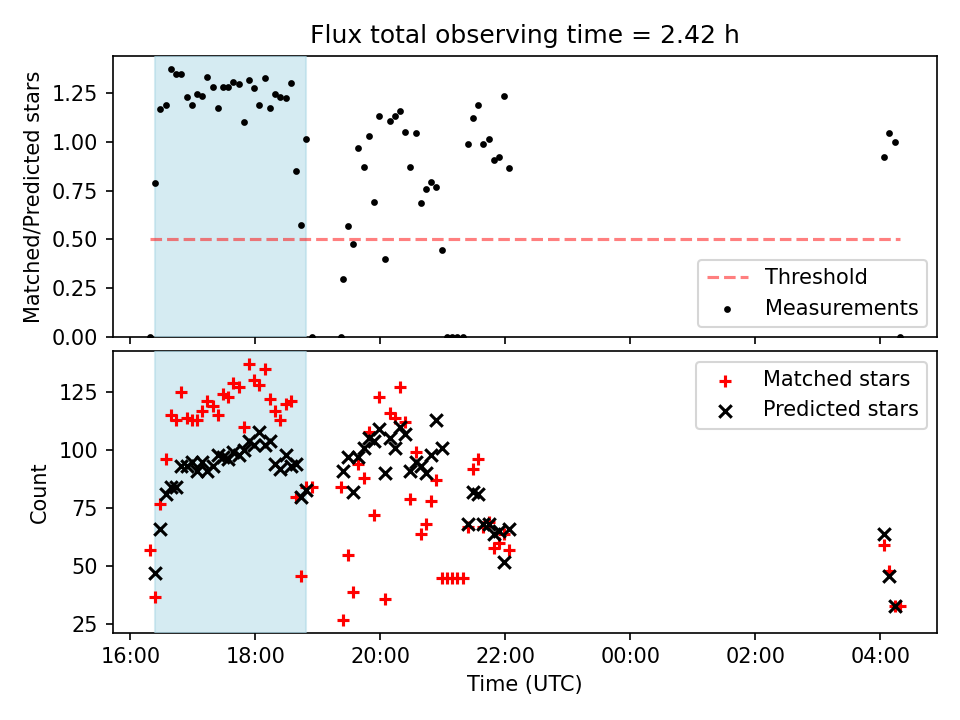 Flux total observing time = 2.42 h

Matched/Predicted stars

1.25
1.00
0.75
0.50
0.25
0.00

Threshold
Measurements

Count

125
100
75
50
25

Matched stars
Predicted stars

16:00
18:00
20:00
22:00
00:00
02:00
04:00

Time (UTC)